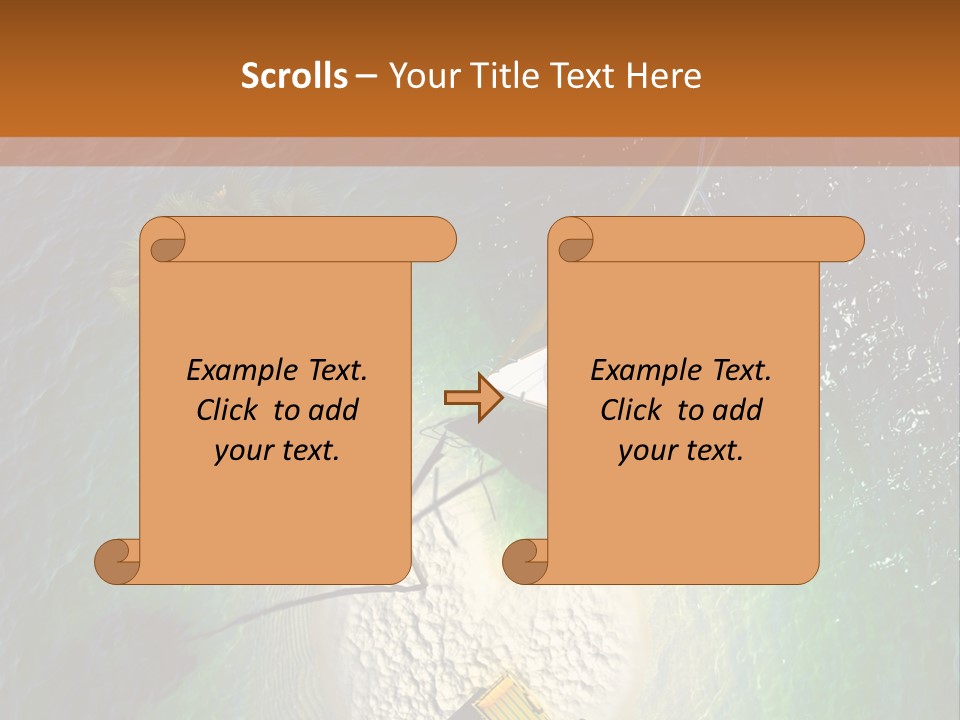 Scrolls – Your Title Text Here

Example Text. Click to add your text.

Example Text. Click to add your text.